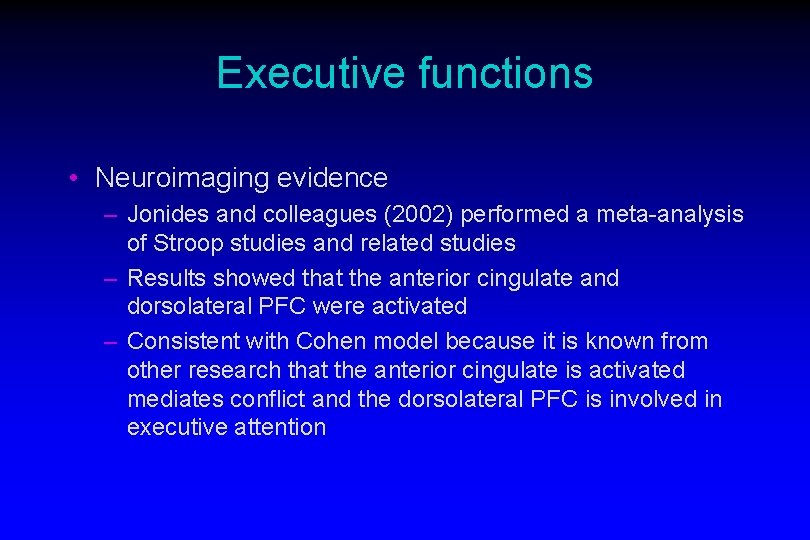 Executive functions

• Neuroimaging evidence

– Jonides and colleagues (2002) performed a meta-analysis of Stroop studies and related studies

– Results showed that the anterior cingulate and dorsolateral PFC were activated

– Consistent with Cohen model because it is known from other research that the anterior cingulate is activated mediates conflict and the dorsolateral PFC is involved in executive attention